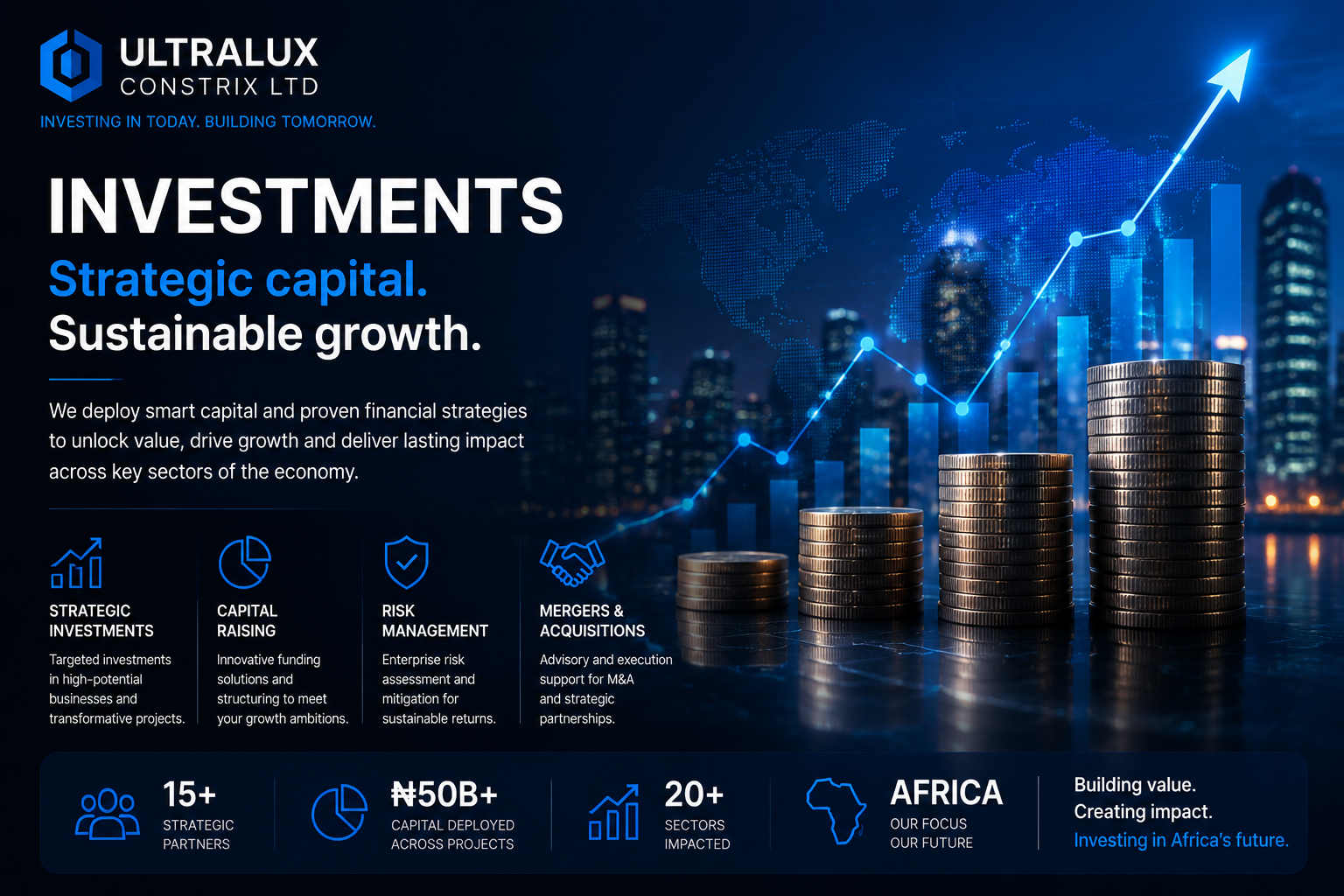 ULTRALUX
CONSTRIX LTD
INVESTING IN TODAY. BUILDING TOMORROW.

INVESTMENTS

Strategic capital.
Sustainable growth.

We deploy smart capital and proven financial strategies to unlock value, drive growth and deliver lasting impact across key sectors of the economy.

STRATEGIC INVESTMENTS
Targeted investments in high-potential businesses and transformative projects.

CAPITAL RAISING
Innovative funding solutions and structuring to meet your growth ambitions.

RISK MANAGEMENT
Enterprise risk assessment and mitigation for sustainable returns.

MERGERS & ACQUISITIONS
Advisory and execution support for M&A and strategic partnerships.

15+
STRATEGIC PARTNERS

₦50B+
CAPITAL DEPLOYED ACROSS PROJECTS

20+
SECTORS IMPACTED

AFRICA
OUR FOCUS
OUR FUTURE

Building value.
Creating impact.
Investing in Africa's future.